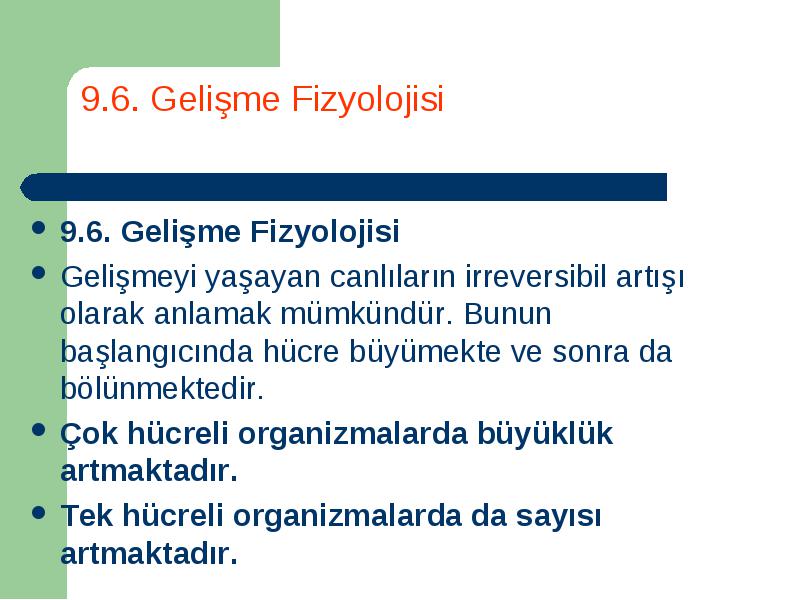 9.6. Gelişme Fizyolojisi

- 9.6. Gelişme Fizyolojisi
- Gelişmeyi yaşayan canlıların irreversibil artışı olarak anlamak mümkündür. Bunun başlangıcında hücre büyümekte ve sonra da bölünmektedir.
- Çok hücreli organizmalarda büyüklük artmaktadır.
- Tek hücreli organizmalarda da sayısı artmaktadır.